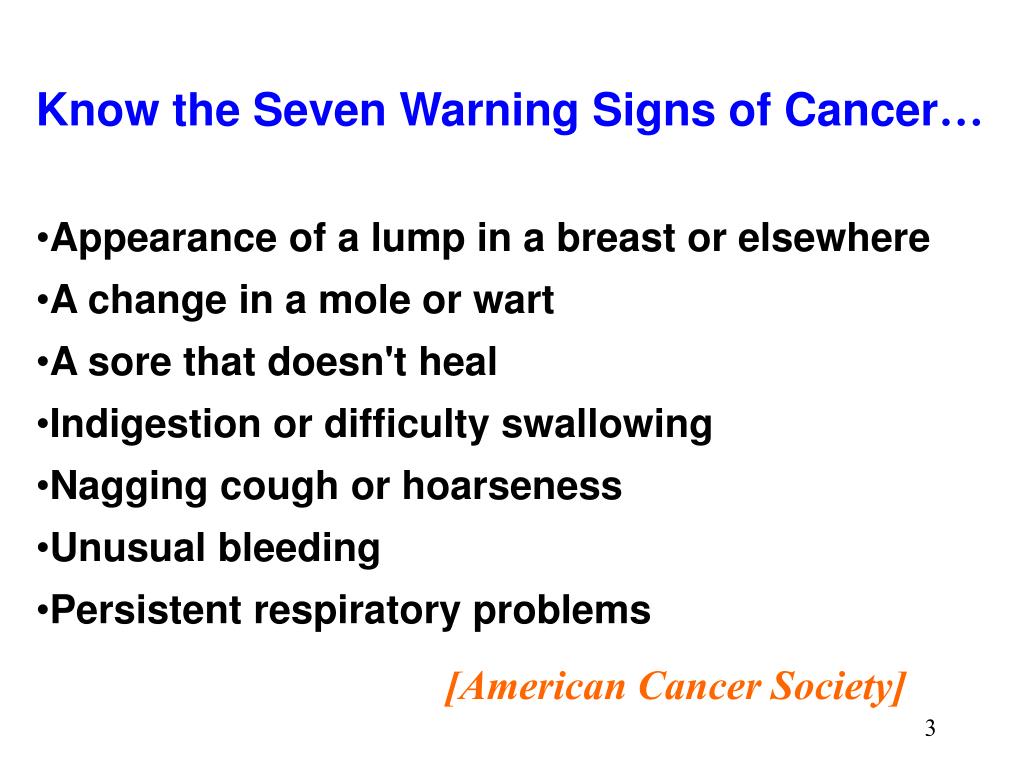 Know the Seven Warning Signs of Cancer…

•Appearance of a lump in a breast or elsewhere
•A change in a mole or wart
•A sore that doesn't heal
•Indigestion or difficulty swallowing
•Nagging cough or hoarseness
•Unusual bleeding
•Persistent respiratory problems

[American Cancer Society]

3